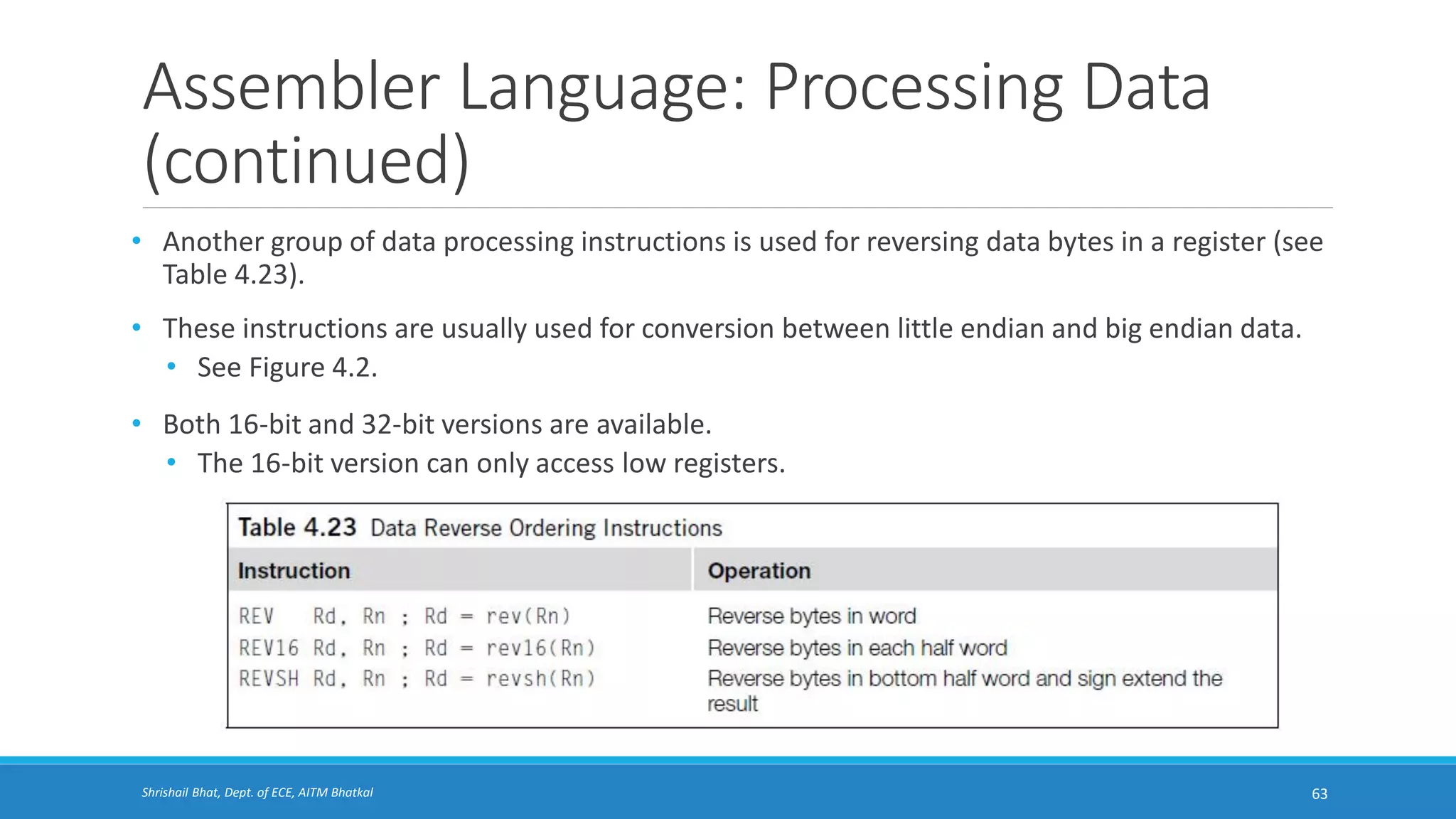 Assembler Language: Processing Data (continued)

• Another group of data processing instructions is used for reversing data bytes in a register (see Table 4.23).

• These instructions are usually used for conversion between little endian and big endian data.
  • See Figure 4.2.

• Both 16-bit and 32-bit versions are available.
  • The 16-bit version can only access low registers.

Table 4.23 Data Reverse Ordering Instructions

| Instruction | Operation |
|---|---|
| REV Rd, Rn ; Rd = rev(Rn) | Reverse bytes in word |
| REV16 Rd, Rn ; Rd = rev16(Rn) | Reverse bytes in each half word |
| REVSH Rd, Rn ; Rd = revsh(Rn) | Reverse bytes in bottom half word and sign extend the result |

Shrishail Bhat, Dept. of ECE, AITM Bhatkal

63